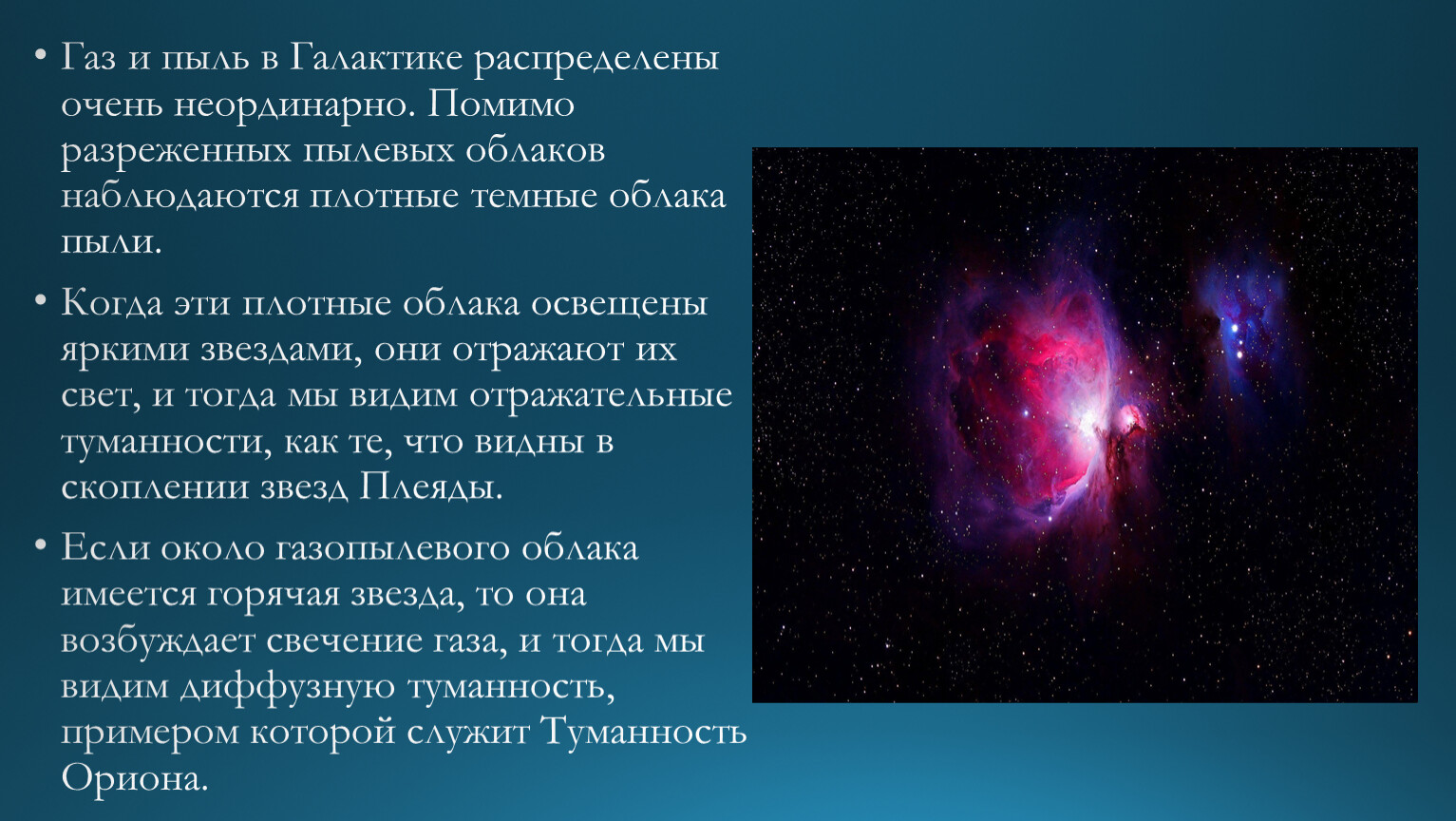 • Газ и пыль в Галактике распределены очень неординарно. Помимо разреженных пылевых облаков наблюдаются плотные темные облака пыли.

• Когда эти плотные облака освещены яркими звездами, они отражают их свет, и тогда мы видим отражательные туманности, как те, что видны в скоплении звезд Плеяды.

• Если около газопылевого облака имеется горячая звезда, то она возбуждает свечение газа, и тогда мы видим диффузную туманность, примером которой служит Туманность Ориона.